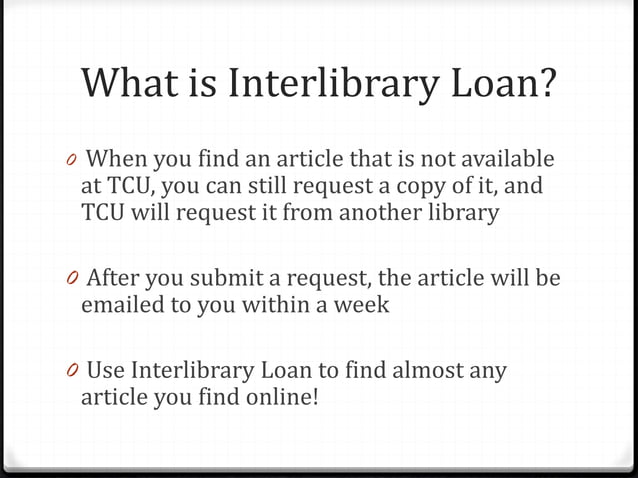 What is Interlibrary Loan?

0 When you find an article that is not available at TCU, you can still request a copy of it, and TCU will request it from another library

0 After you submit a request, the article will be emailed to you within a week

0 Use Interlibrary Loan to find almost any article you find online!